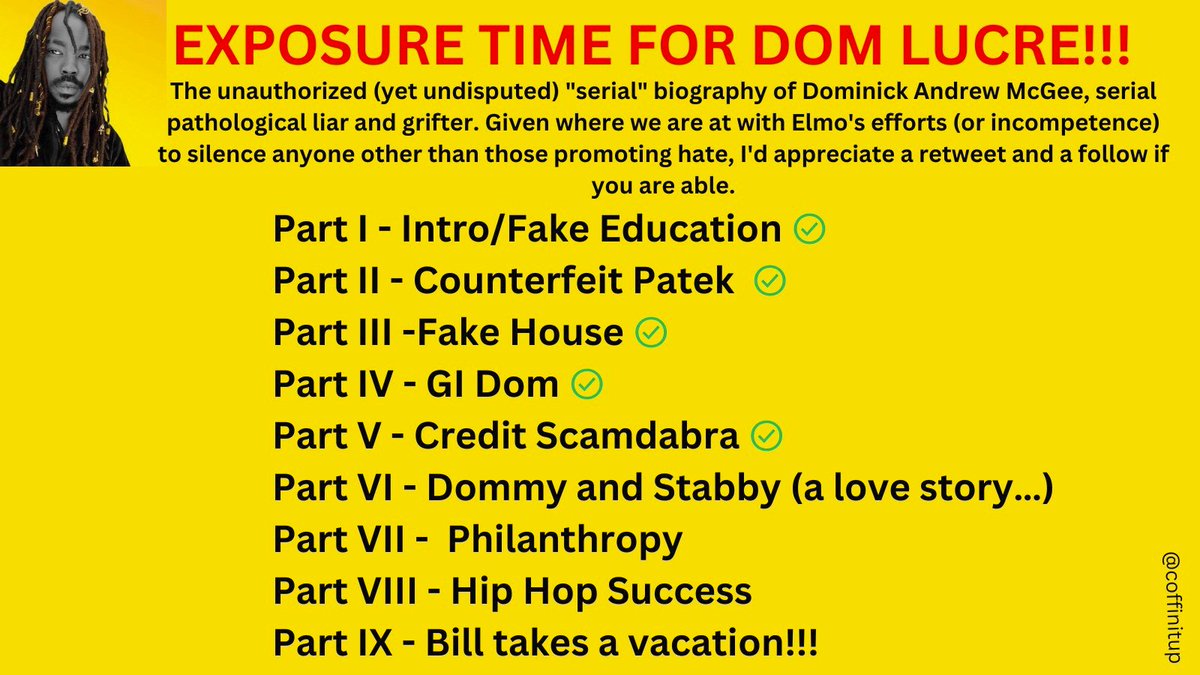 EXPOSURE TIME FOR DOM LUCRE!!!

The unauthorized (yet undisputed) "serial" biography of Dominick Andrew McGee, serial pathological liar and grifter. Given where we are at with Elmo's efforts (or incompetence) to silence anyone other than those promoting hate, I'd appreciate a retweet and a follow if you are able.

Part I - Intro/Fake Education
Part II - Counterfeit Patek
Part III -Fake House
Part IV - GI Dom
Part V - Credit Scamdabra
Part VI - Dommy and Stabby (a love story...)
Part VII - Philanthropy
Part VIII - Hip Hop Success
Part IX - Bill takes a vacation!!!

@coffinitup